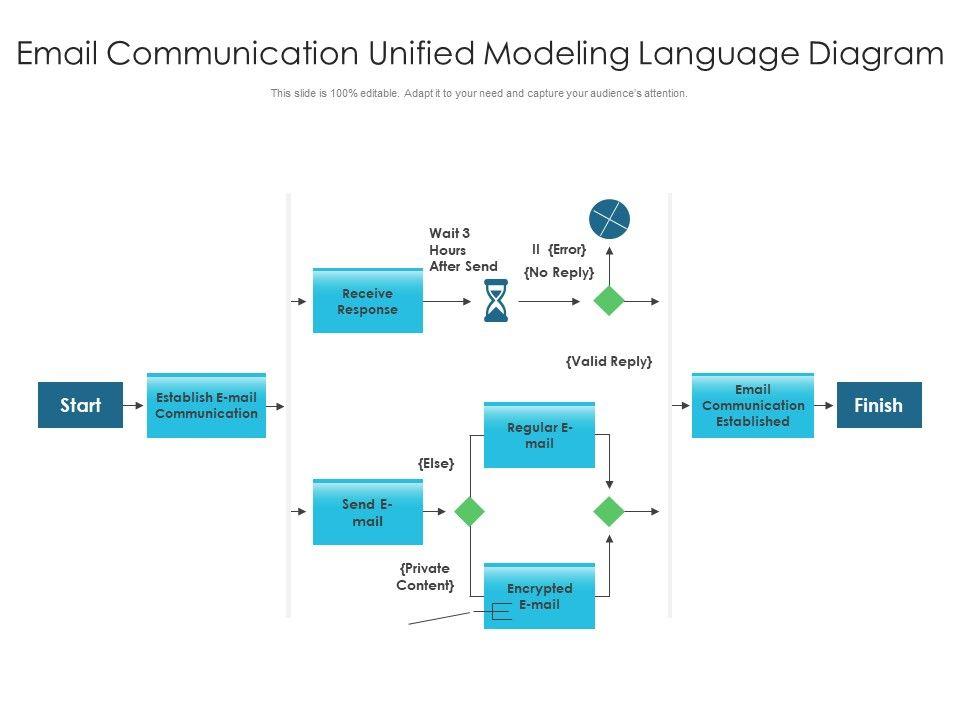 Email Communication Unified Modeling Language Diagram

This slide is 100% editable. Adapt it to your need and capture your audience's attention.

Start

Establish E-mail Communication

Receive Response

Wait 3 Hours After Send

II {Error}

{No Reply}

{Valid Reply}

Send E-mail

{Else}

Regular E-mail

{Private Content}

Encrypted E-mail

Email Communication Established

Finish